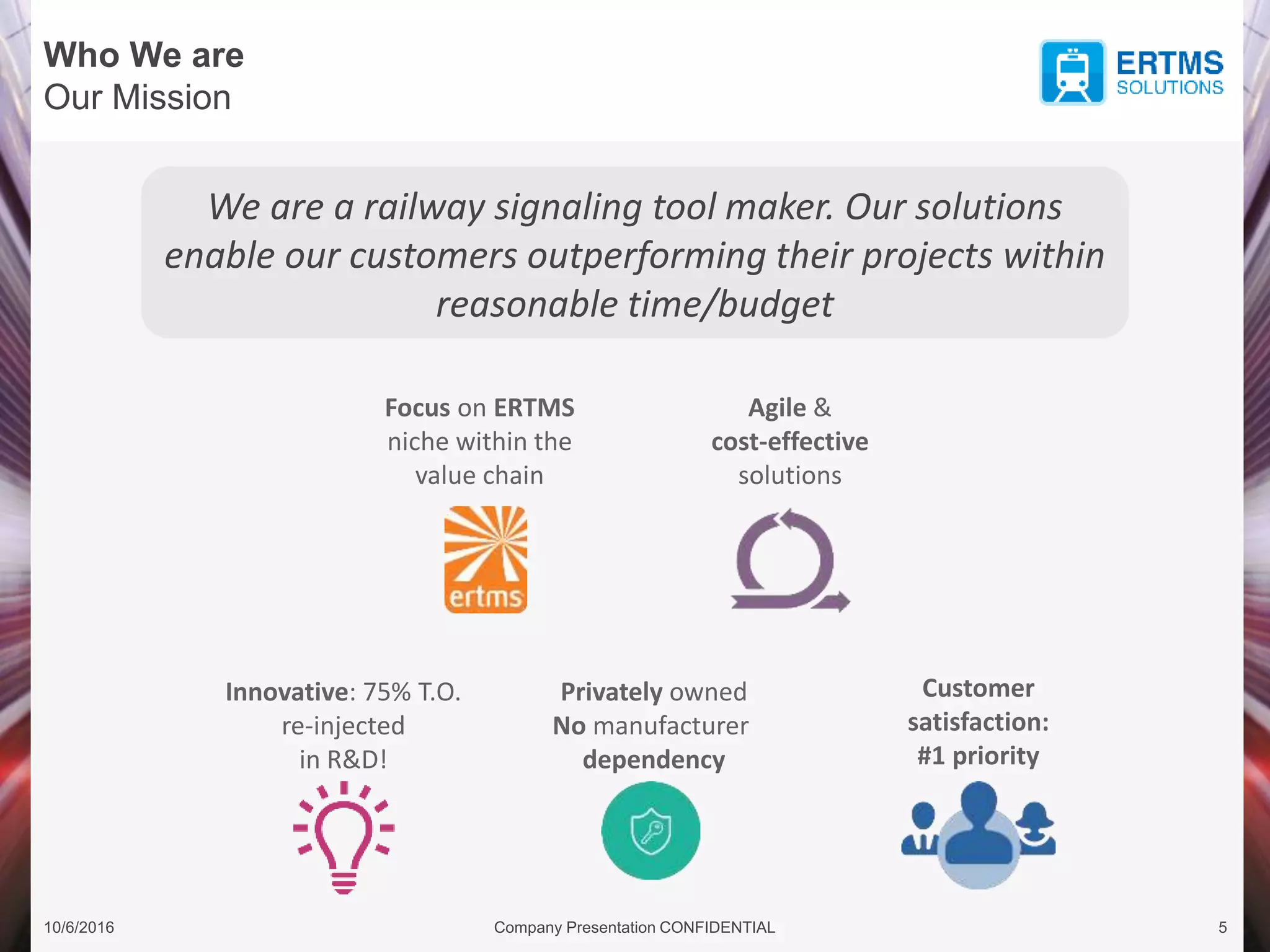 Who We are
Our Mission

ERTMS SOLUTIONS

We are a railway signaling tool maker. Our solutions enable our customers outperforming their projects within reasonable time/budget

Focus on ERTMS niche within the value chain

ertms

Agile & cost-effective solutions

Innovative: 75% T.O. re-injected in R&D!

Privately owned No manufacturer dependency

Customer satisfaction: #1 priority

10/6/2016

Company Presentation CONFIDENTIAL

5